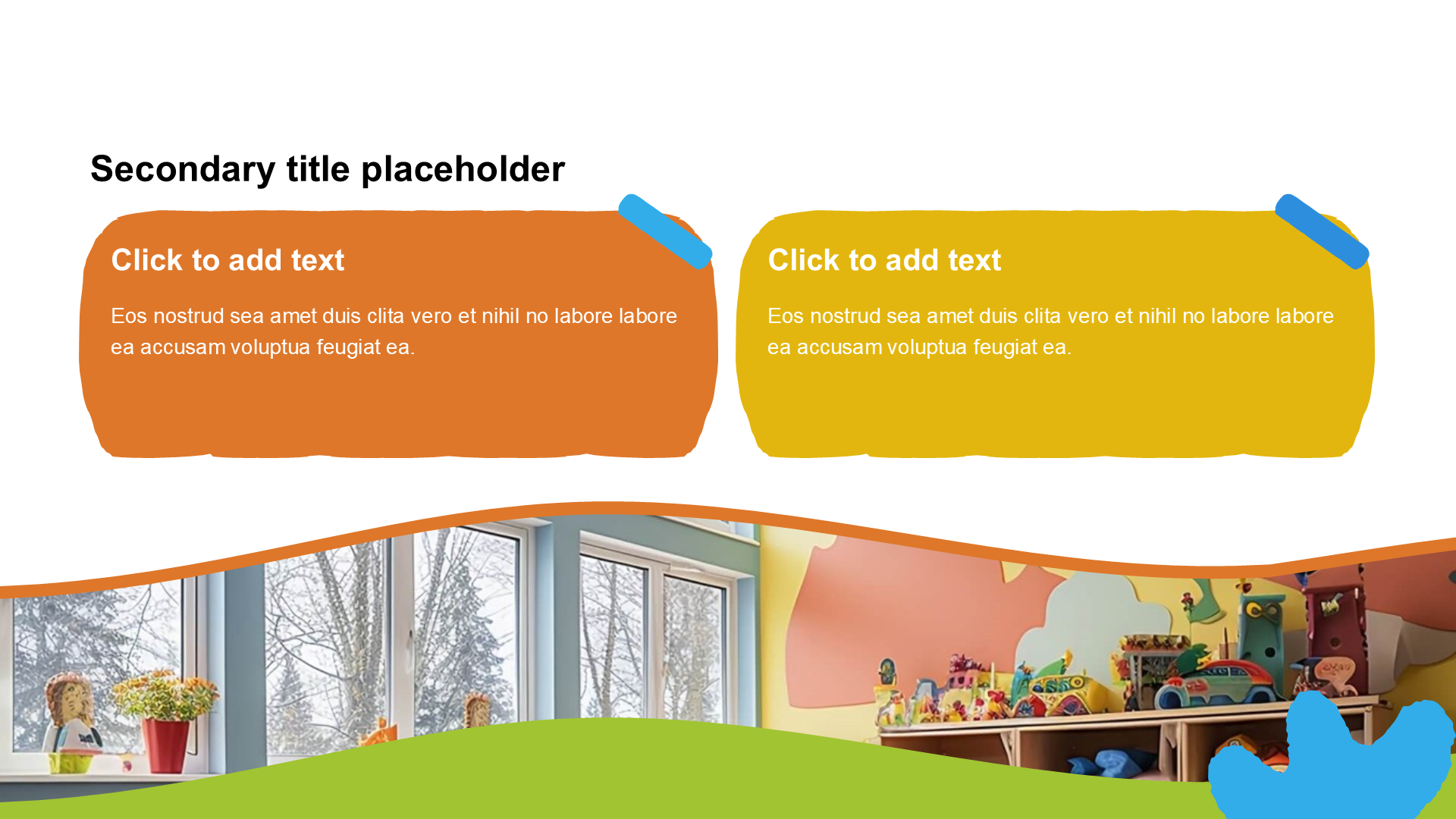 Secondary title placeholder

Click to add text

Eos nostrud sea amet duis clita vero et nihil no labore labore ea accusam voluptua feugiat ea.

Click to add text

Eos nostrud sea amet duis clita vero et nihil no labore labore ea accusam voluptua feugiat ea.